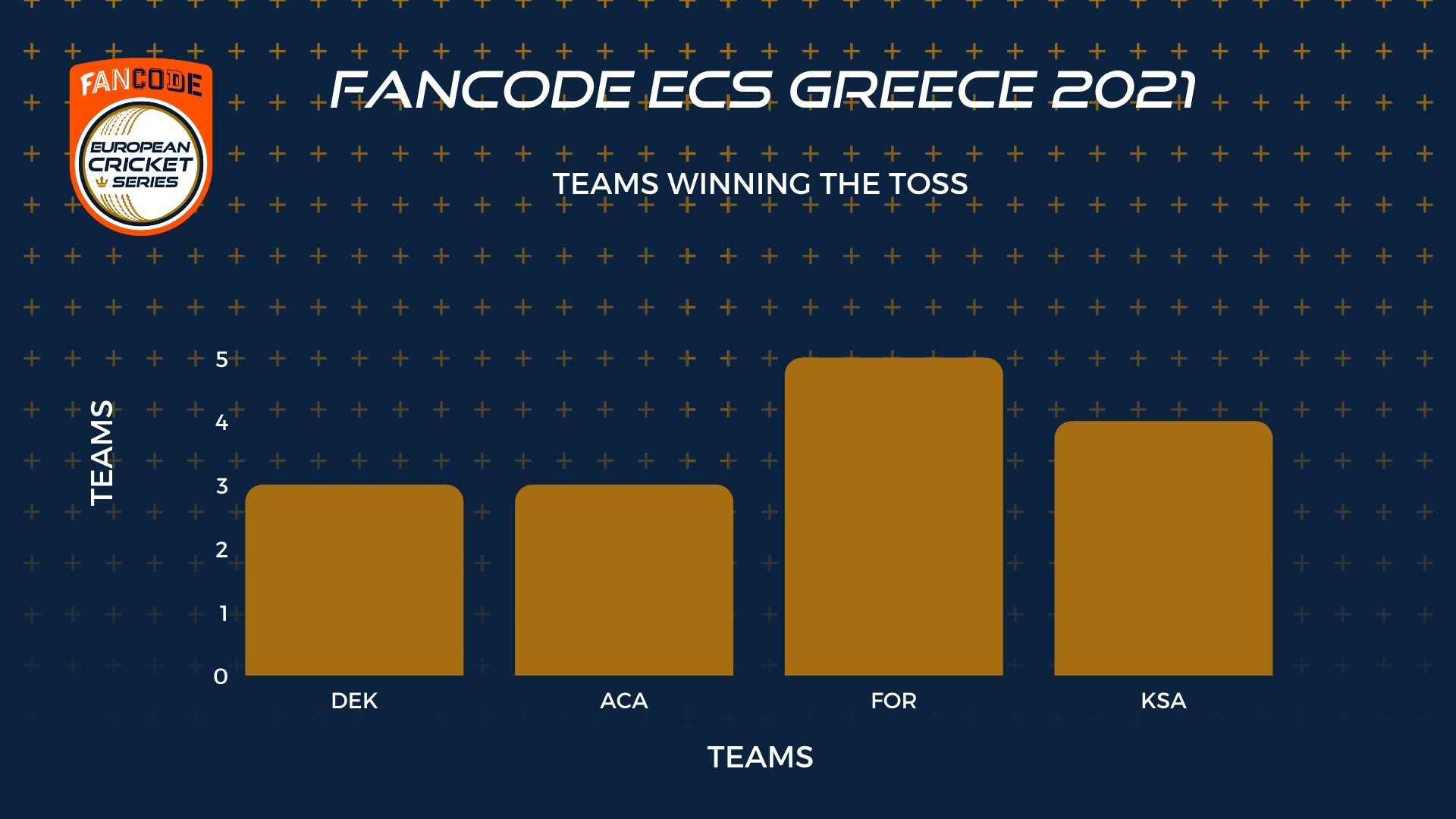 FANCODE
EUROPEAN CRICKET SERIES

FANCODE ECS GREECE 2021

TEAMS WINNING THE TOSS

TEAMS

5
4
3
2
1
0

DEK
ACA
FOR
KSA

TEAMS